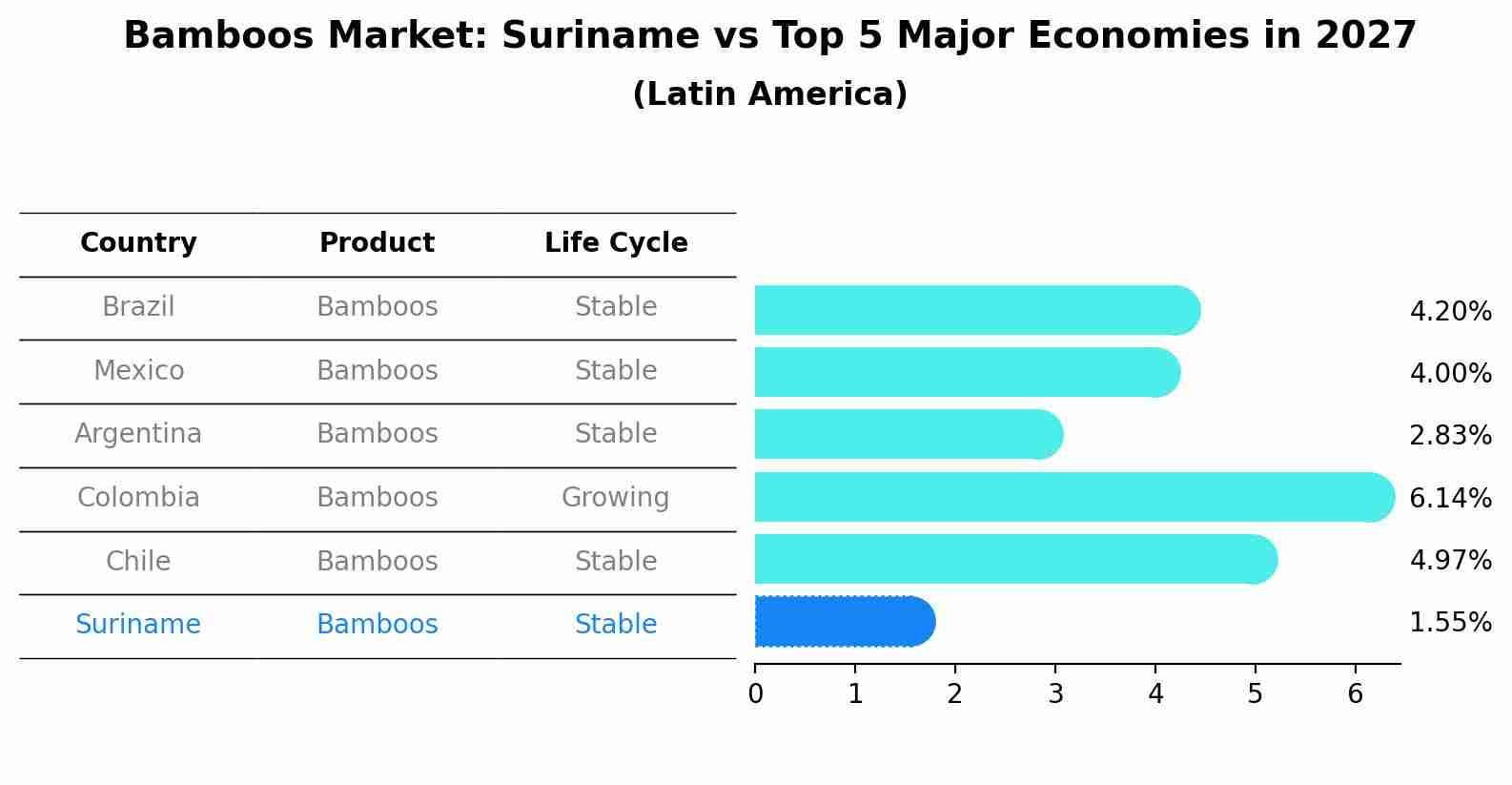 Bamboos Market: Suriname vs Top 5 Major Economies in 2027
(Latin America)

| Country | Product | Life Cycle |
|---|---|---|
| Brazil | Bamboos | Stable |
| Mexico | Bamboos | Stable |
| Argentina | Bamboos | Stable |
| Colombia | Bamboos | Growing |
| Chile | Bamboos | Stable |
| Suriname | Bamboos | Stable |

4.20%
4.00%
2.83%
6.14%
4.97%
1.55%

0 1 2 3 4 5 6